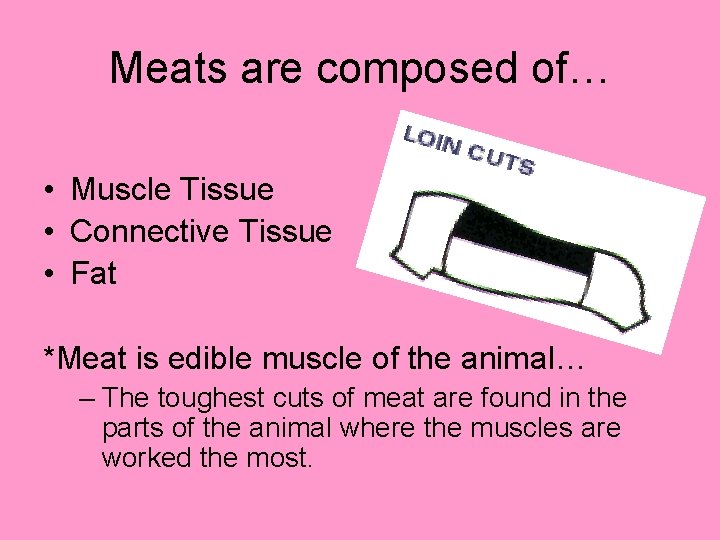 Meats are composed of…

LOIN CUTS

• Muscle Tissue
• Connective Tissue
• Fat

*Meat is edible muscle of the animal…
– The toughest cuts of meat are found in the parts of the animal where the muscles are worked the most.